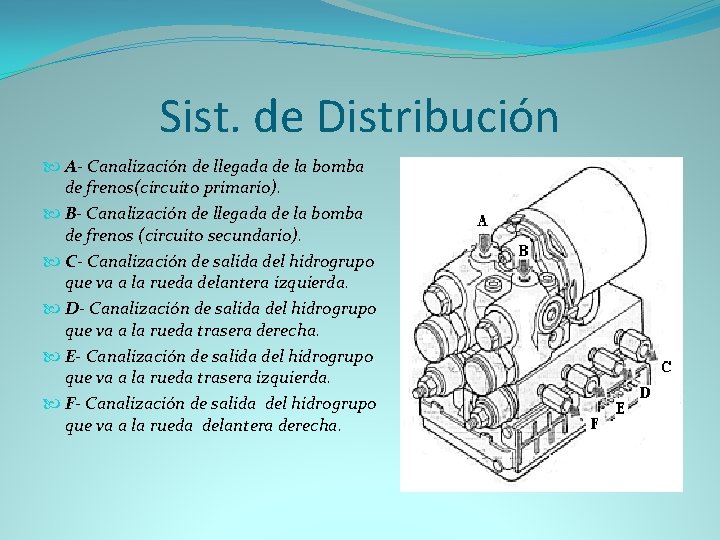 Sist. de Distribución

A- Canalización de llegada de la bomba de frenos(circuito primario).

B- Canalización de llegada de la bomba de frenos (circuito secundario).

C- Canalización de salida del hidrogrupo que va a la rueda delantera izquierda.

D- Canalización de salida del hidrogrupo que va a la rueda trasera derecha.

E- Canalización de salida del hidrogrupo que va a la rueda trasera izquierda.

F- Canalización de salida del hidrogrupo que va a la rueda delantera derecha.

A
B
C
D
E
F